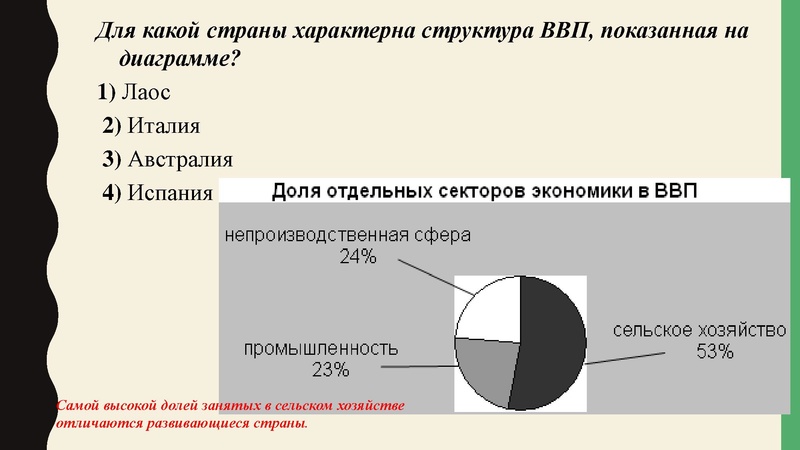 Для какой страны характерна структура ВВП, показанная на диаграмме?

1) Лаос

2) Италия

3) Австралия

4) Испания

Доля отдельных секторов экономики в ВВП

непроизводственная сфера 24%

промышленность 23%

сельское хозяйство 53%

Самой высокой долей занятых в сельском хозяйстве отличаются развивающиеся страны.